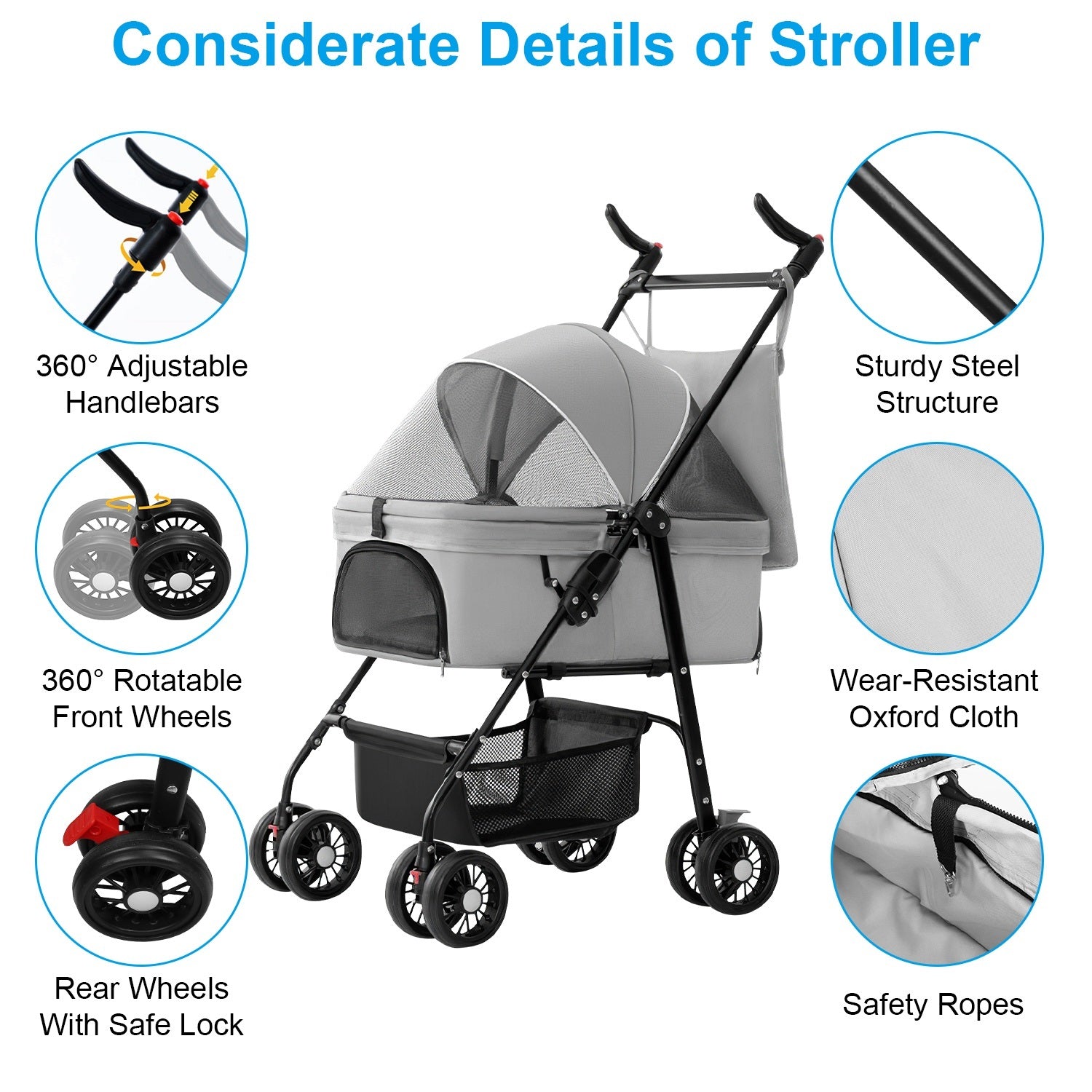 Considerate Details of Stroller

360° Adjustable Handlebars

360° Rotatable Front Wheels

Rear Wheels With Safe Lock

Sturdy Steel Structure

Wear-Resistant Oxford Cloth

Safety Ropes